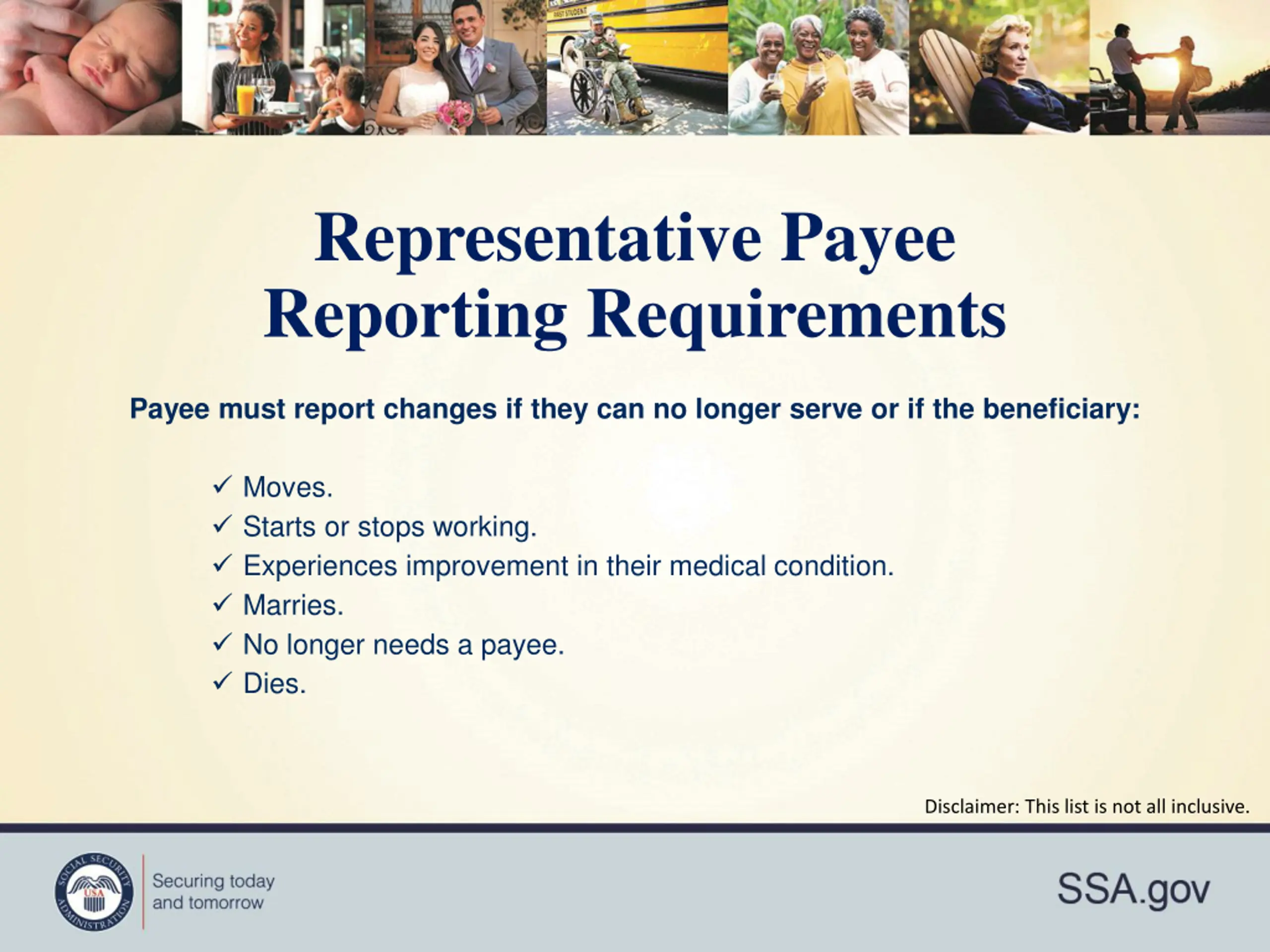 FIRST STUDENT

Representative Payee
Reporting Requirements

Payee must report changes if they can no longer serve or if the beneficiary:

✓ Moves.
✓ Starts or stops working.
✓ Experiences improvement in their medical condition.
✓ Marries.
✓ No longer needs a payee.
✓ Dies.

Disclaimer: This list is not all inclusive.

SOCIAL SECURITY ADMINISTRATION USA

Securing today and tomorrow

SSA.gov